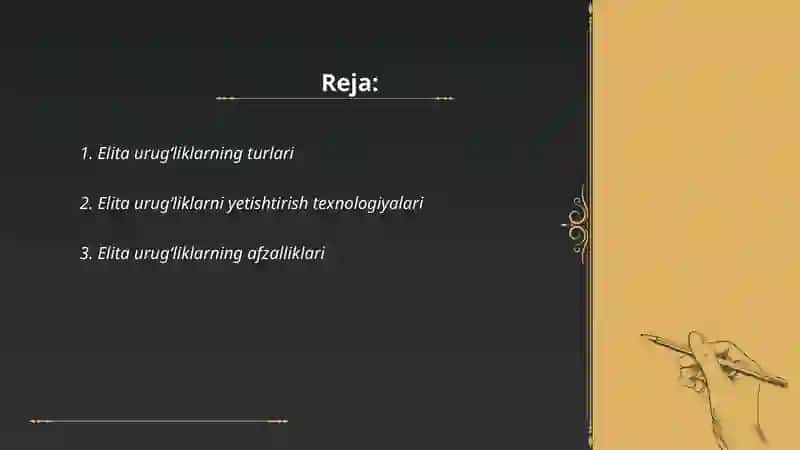 Reja:

1. Elita urug'liklarning turlari

2. Elita urug'liklarni yetishtirish texnologiyalari

3. Elita urug'liklarning afzalliklari